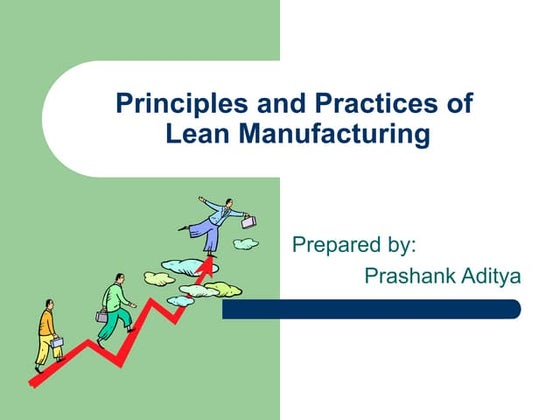 Principles and Practices of Lean Manufacturing

Prepared by:
Prashank Aditya